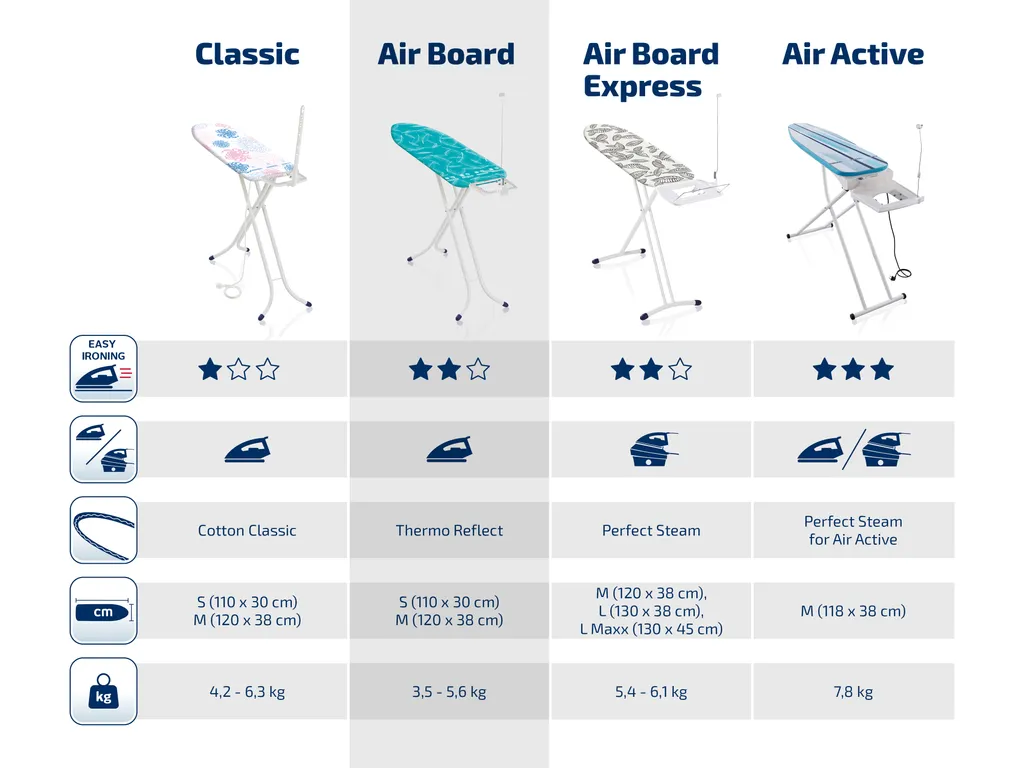 | | Classic | Air Board | Air Board Express | Air Active |
|---|---|---|---|---|
| EASY IRONING | ★☆☆ | ★★☆ | ★★☆ | ★★★ |
| | | | | |
| | Cotton Classic | Thermo Reflect | Perfect Steam | Perfect Steam for Air Active |
| cm | S (110 x 30 cm) M (120 x 38 cm) | S (110 x 30 cm) M (120 x 38 cm) | M (120 x 38 cm), L (130 x 38 cm), L Maxx (130 x 45 cm) | M (118 x 38 cm) |
| kg | 4,2 - 6,3 kg | 3,5 - 5,6 kg | 5,4 - 6,1 kg | 7,8 kg |